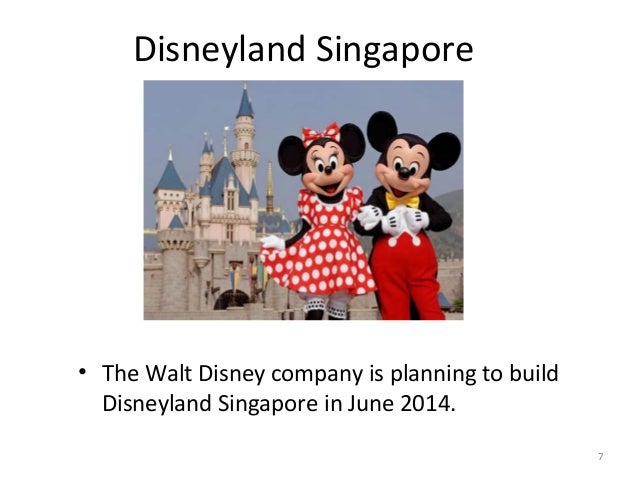 Disneyland Singapore

• The Walt Disney company is planning to build Disneyland Singapore in June 2014.

7